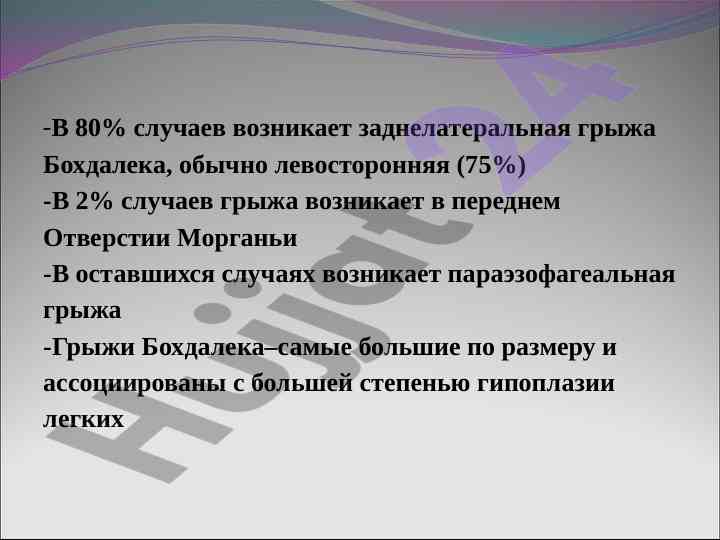 -В 80% случаев возникает заднелатеральная грыжа Бохдалека, обычно левосторонняя (75%)
-В 2% случаев грыжа возникает в переднем Отверстии Морганьи
-В оставшихся случаях возникает параэзофагеальная грыжа
-Грыжи Бохдалека–самые большие по размеру и ассоциированы с большей степенью гипоплазии легких

Hujjat24